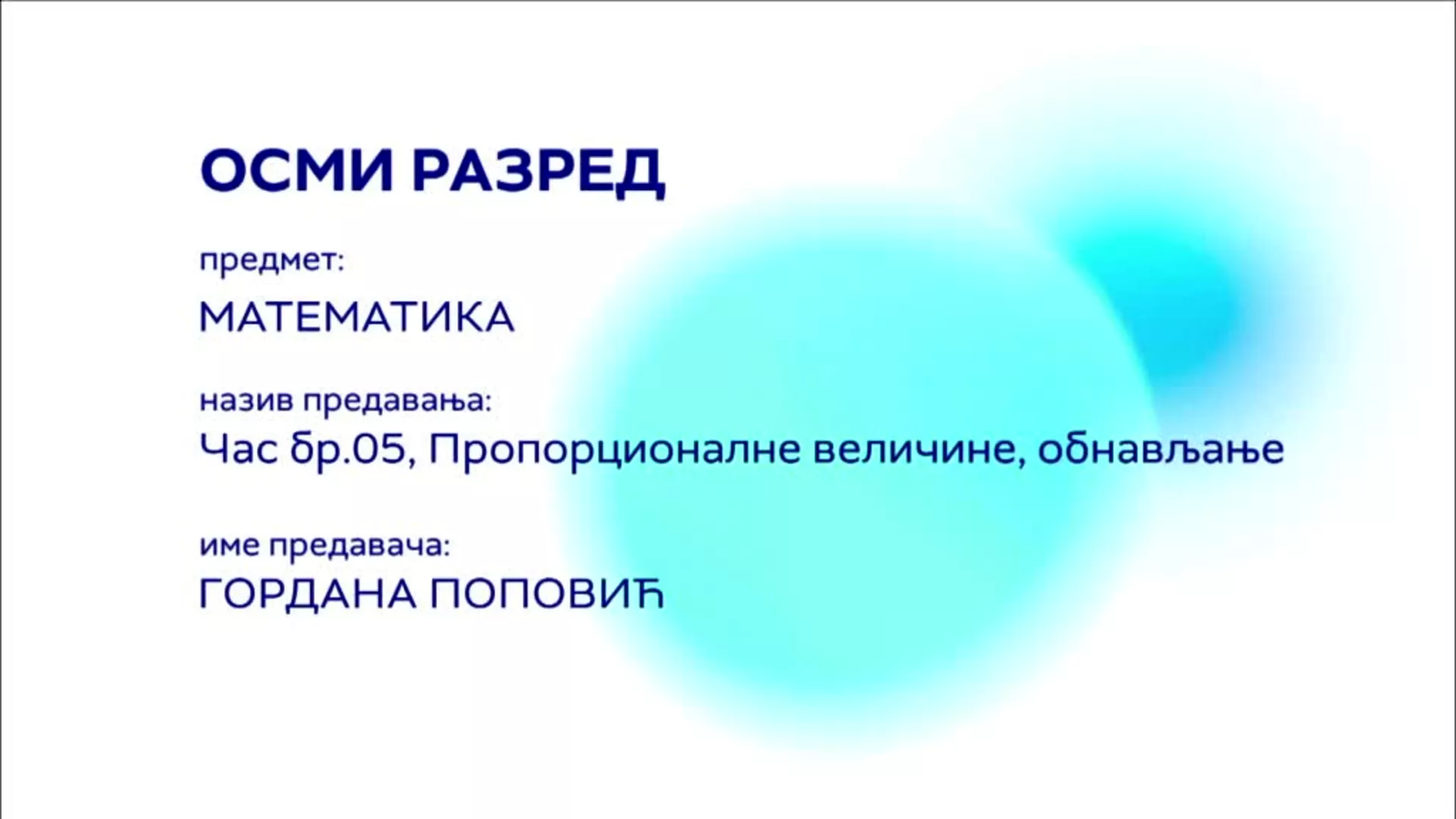 ОСМИ РАЗРЕД

предмет:

МАТЕМАТИКА

назив предавања:

Час бр.05, Пропорционалне величине, обнављање

име предавача:

ГОРДАНА ПОПОВИЋ